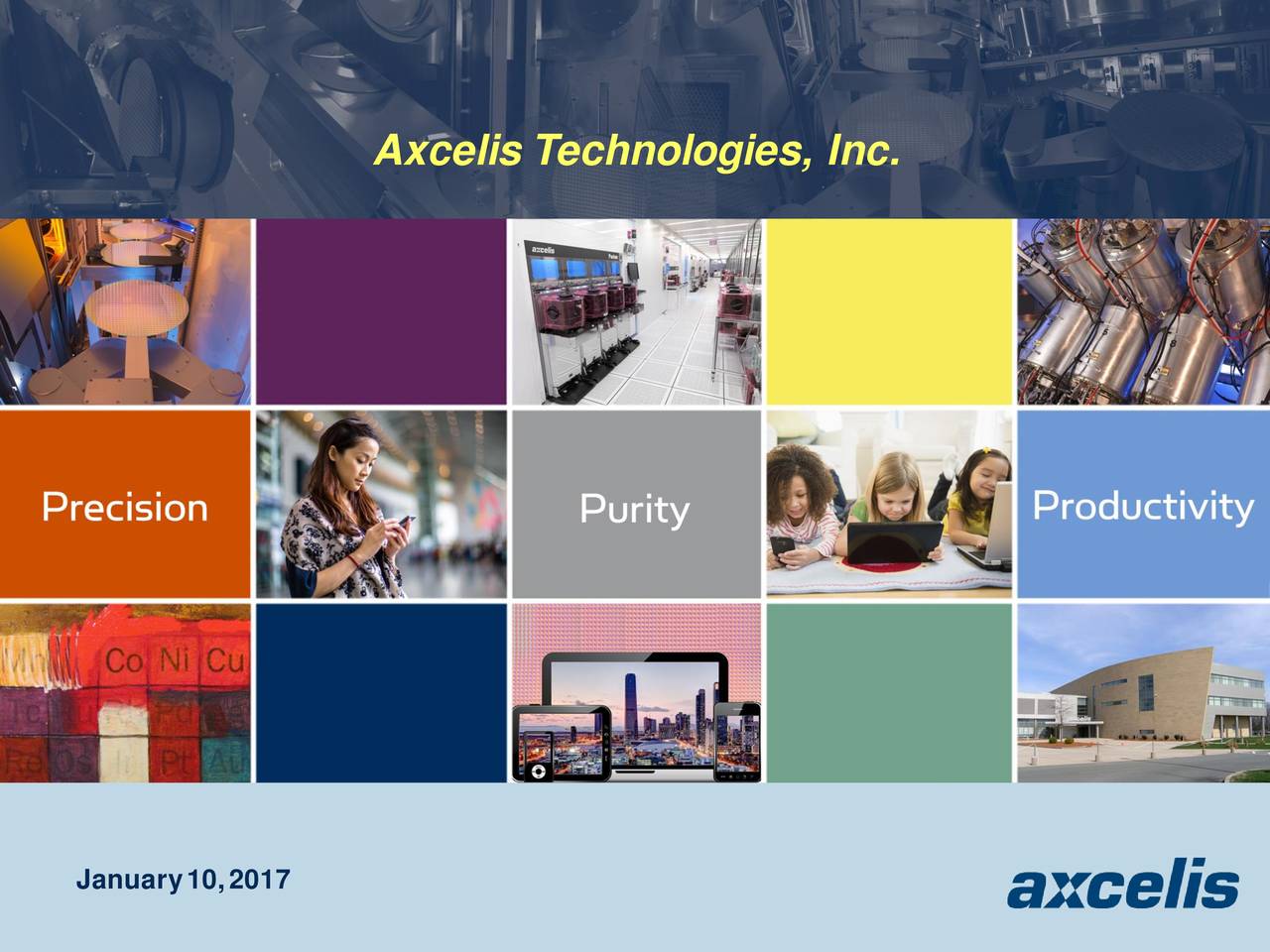 Axcelis Technologies, Inc.

axcelis

Precision

Purity

Productivity

Mn Co Ni Cu

Tc Ru Rh Pd Ag

Re Os Ir Pt Au

January 10, 2017

axcelis